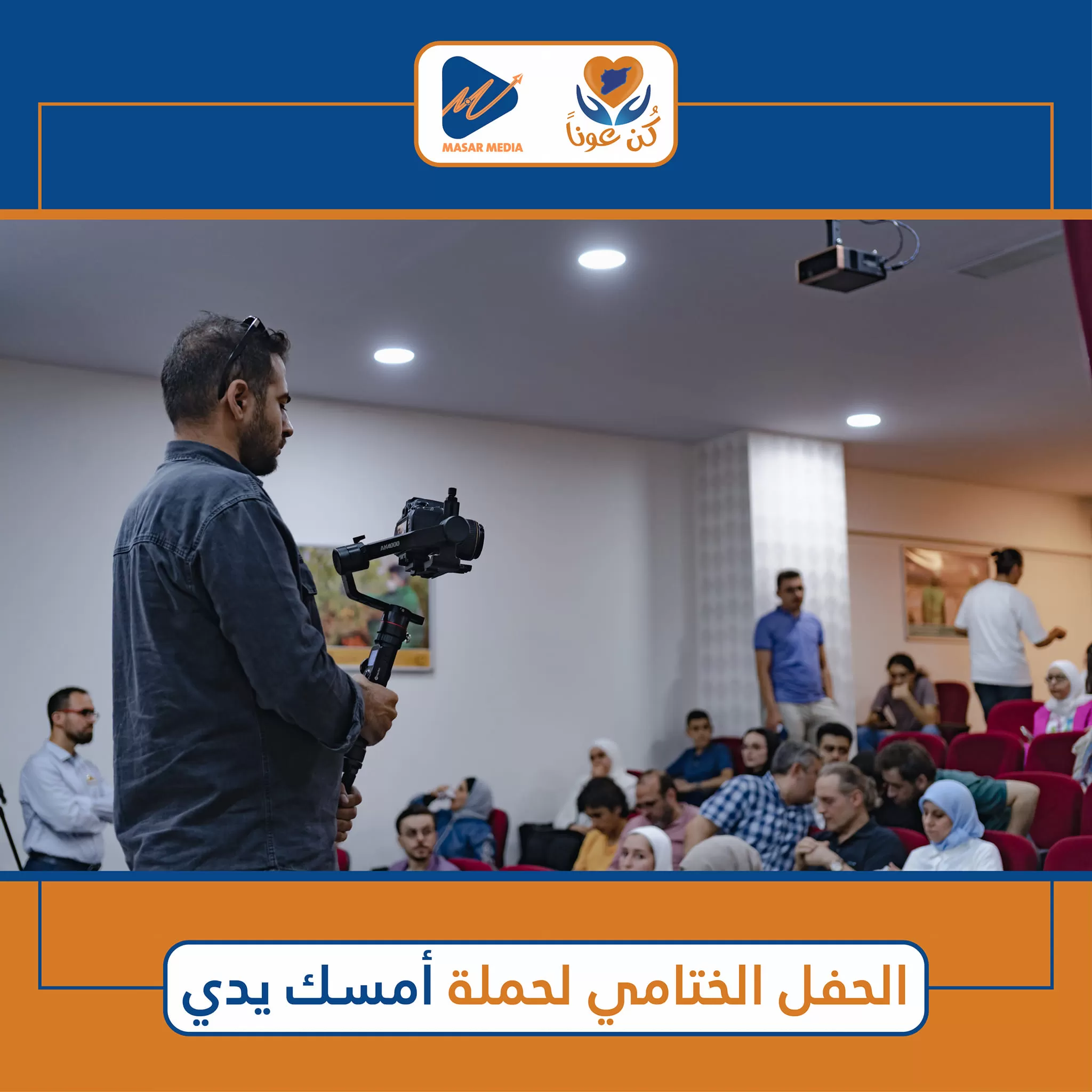 كُن عوناً

MASAR MEDIA

AK4000

الحفل الختامي لحملة أمسك يدي